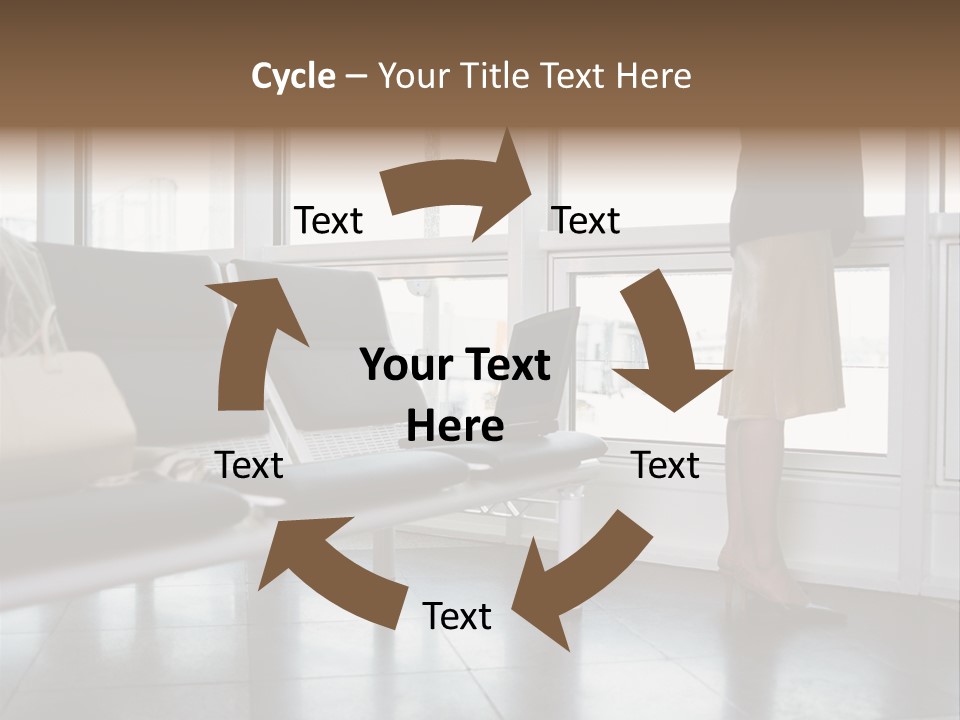 Cycle – Your Title Text Here

Text

Text

Your Text Here

Text

Text

Text